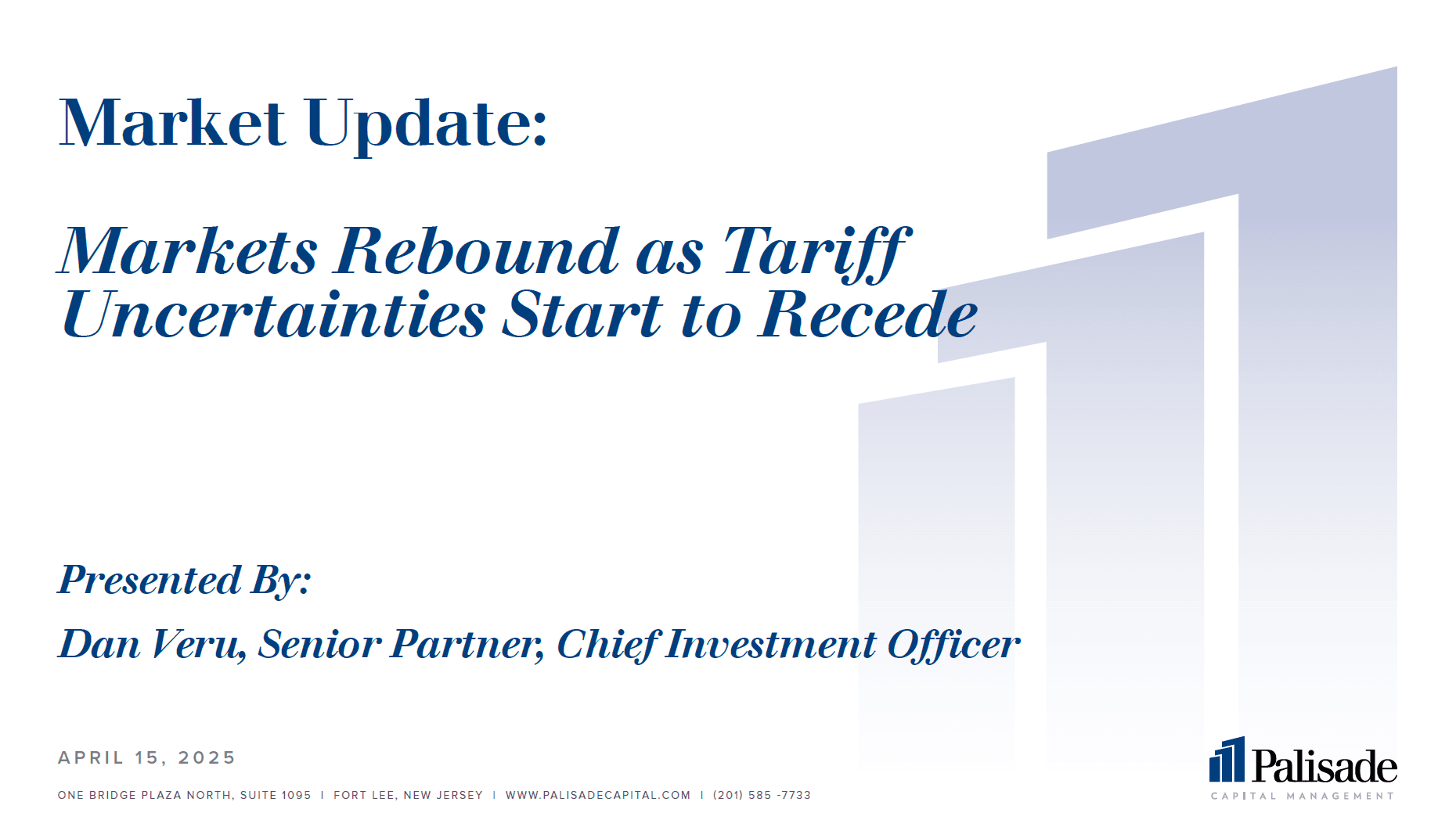 Market Update:

Markets Rebound as Tariff Uncertainties Start to Recede

Presented By:

Dan Veru, Senior Partner, Chief Investment Officer

APRIL 15, 2025

ONE BRIDGE PLAZA NORTH, SUITE 1095 I FORT LEE, NEW JERSEY I WWW.PALISADECAPITAL.COM I (201) 585 -7733

Palisade
CAPITAL MANAGEMENT